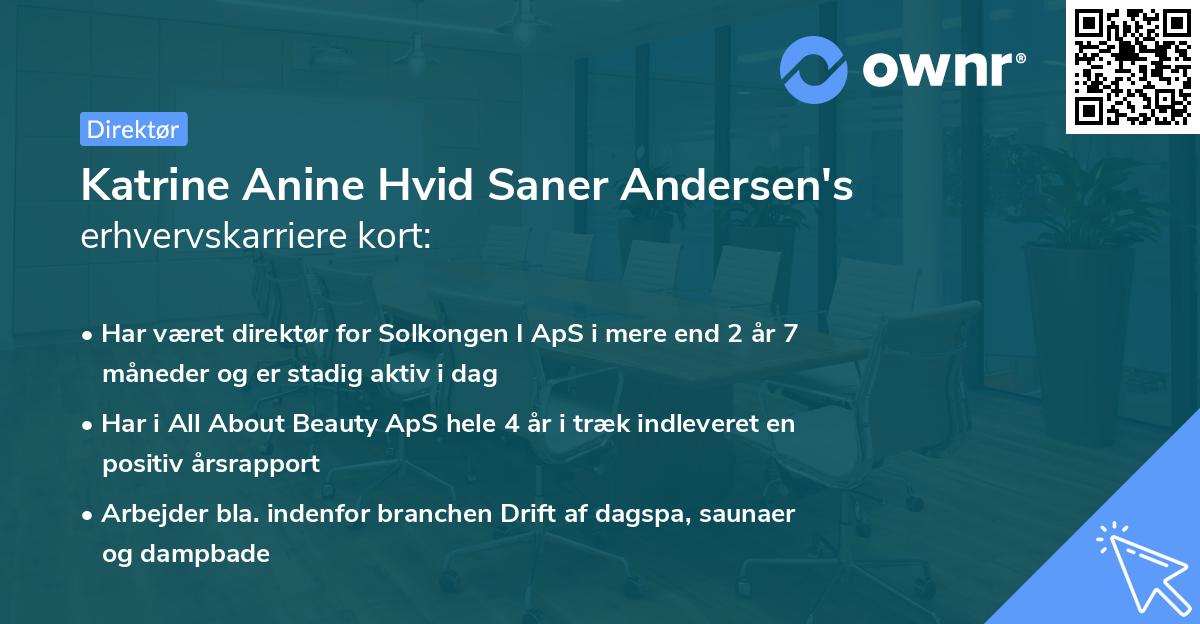 ownr®

Direktør

Katrine Anine Hvid Saner Andersen's erhvervskarriere kort:

• Har været direktør for Solkongen I ApS i mere end 2 år 7 måneder og er stadig aktiv i dag

• Har i All About Beauty ApS hele 4 år i træk indleveret en positiv årsrapport

• Arbejder bla. indenfor branchen Drift af dagspa, saunaer og dampbade